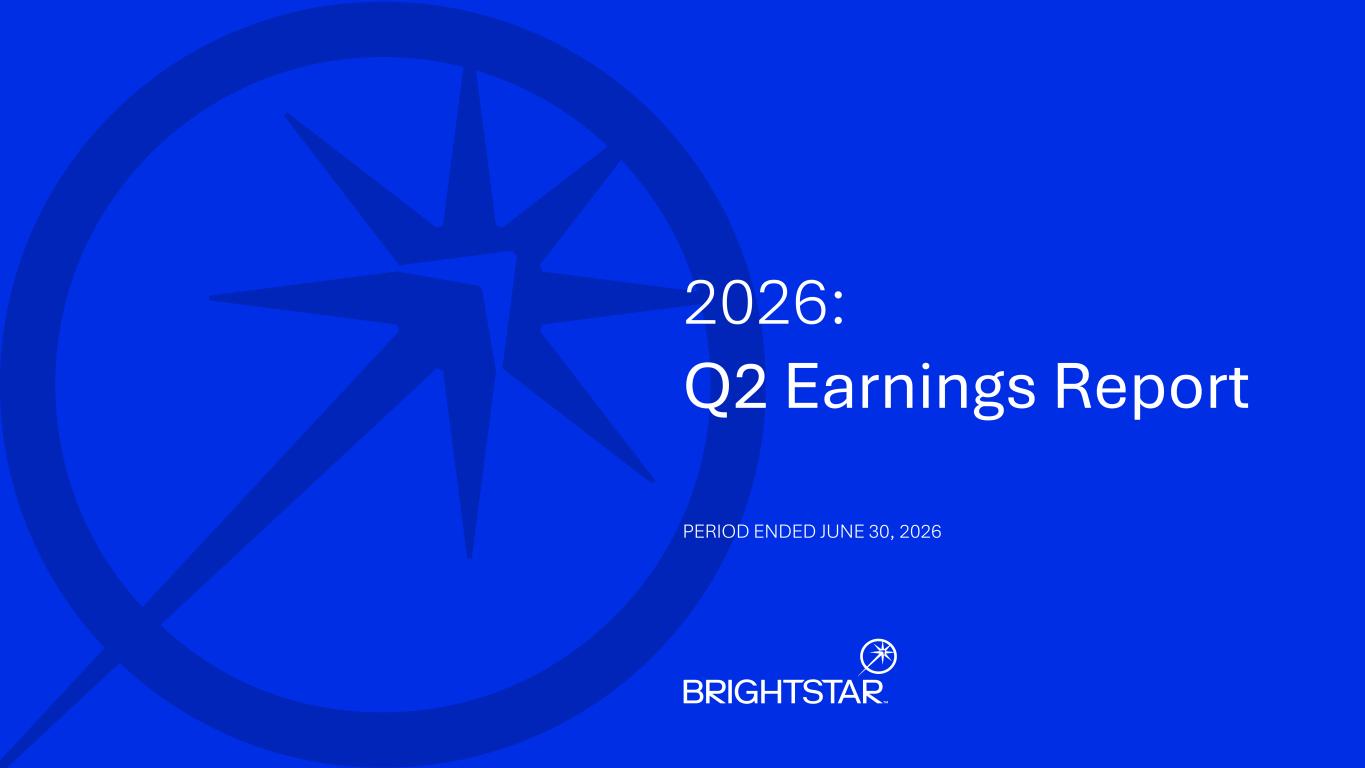 2026:
Q2 Earnings Report

PERIOD ENDED JUNE 30, 2026

BRIGHTSTAR™